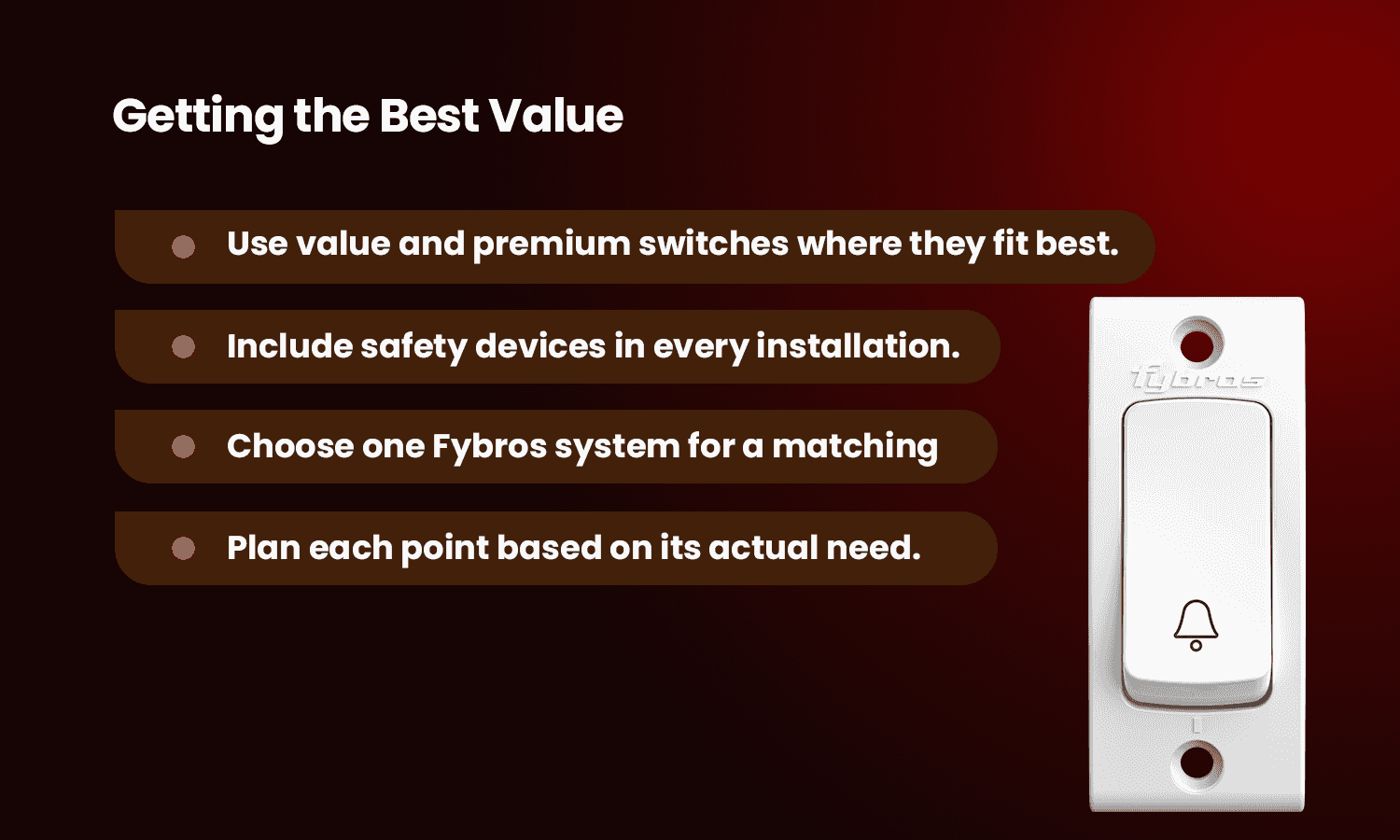 Getting the Best Value

Use value and premium switches where they fit best.

Include safety devices in every installation.

Choose one Fybros system for a matching

Plan each point based on its actual need.

fybros

L